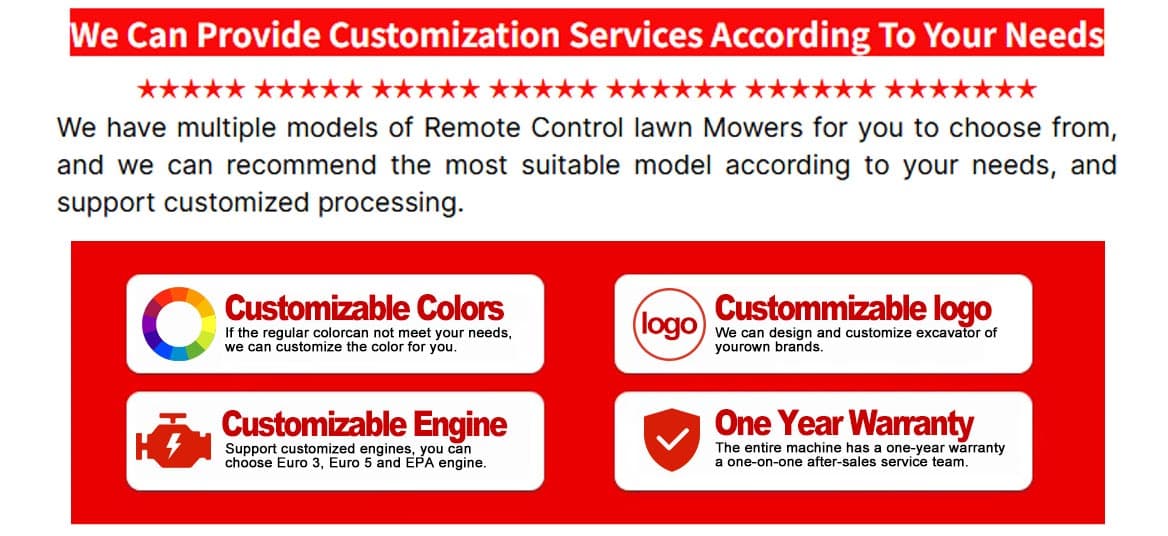 We Can Provide Customization Services According To Your Needs

★★★★★ ★★★★★ ★★★★★ ★★★★★ ★★★★★★ ★★★★★★ ★★★★★★★

We have multiple models of Remote Control lawn Mowers for you to choose from, and we can recommend the most suitable model according to your needs, and support customized processing.

Customizable Colors
If the regular colorcan not meet your needs, we can customize the color for you.

logo
Custommizable logo
We can design and customize excavator of yourown brands.

Customizable Engine
Support customized engines, you can choose Euro 3, Euro 5 and EPA engine.

One Year Warranty
The entire machine has a one-year warranty a one-on-one after-sales service team.